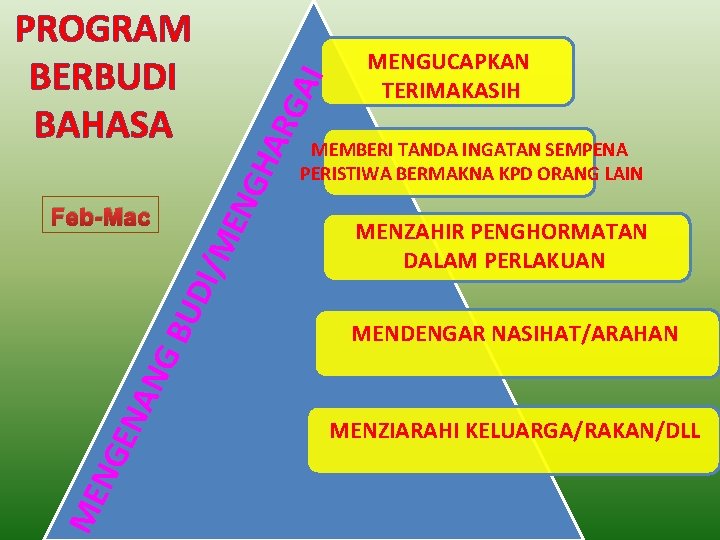 PROGRAM BERBUDI BAHASA

Feb-Mac

MENGENANG BUDI/MENGHARGAI

MENGUCAPKAN TERIMAKASIH

MEMBERI TANDA INGATAN SEMPENA PERISTIWA BERMAKNA KPD ORANG LAIN

MENZAHIR PENGHORMATAN DALAM PERLAKUAN

MENDENGAR NASIHAT/ARAHAN

MENZIARAHI KELUARGA/RAKAN/DLL